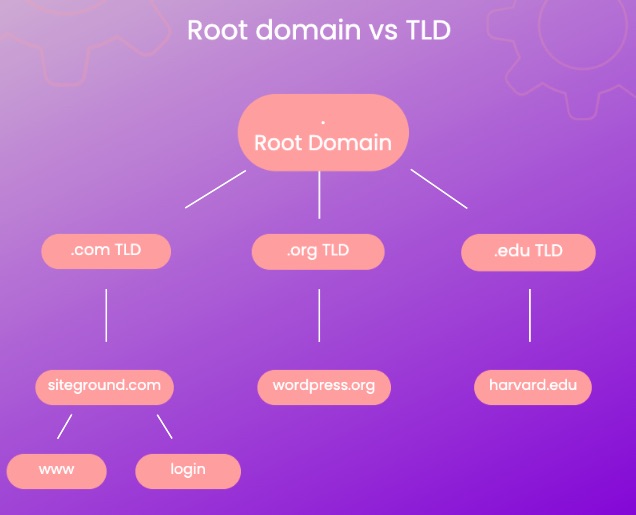 Root domain vs TLD

.
Root Domain

.com TLD

.org TLD

.edu TLD

siteground.com

wordpress.org

harvard.edu

www

login